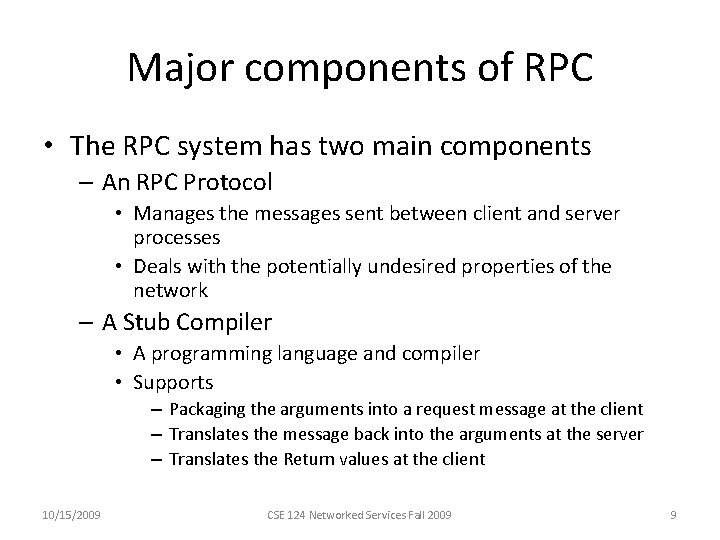 Major components of RPC

• The RPC system has two main components

– An RPC Protocol

• Manages the messages sent between client and server processes

• Deals with the potentially undesired properties of the network

– A Stub Compiler

• A programming language and compiler

• Supports

– Packaging the arguments into a request message at the client

– Translates the message back into the arguments at the server

– Translates the Return values at the client

10/15/2009

CSE 124 Networked Services Fall 2009

9